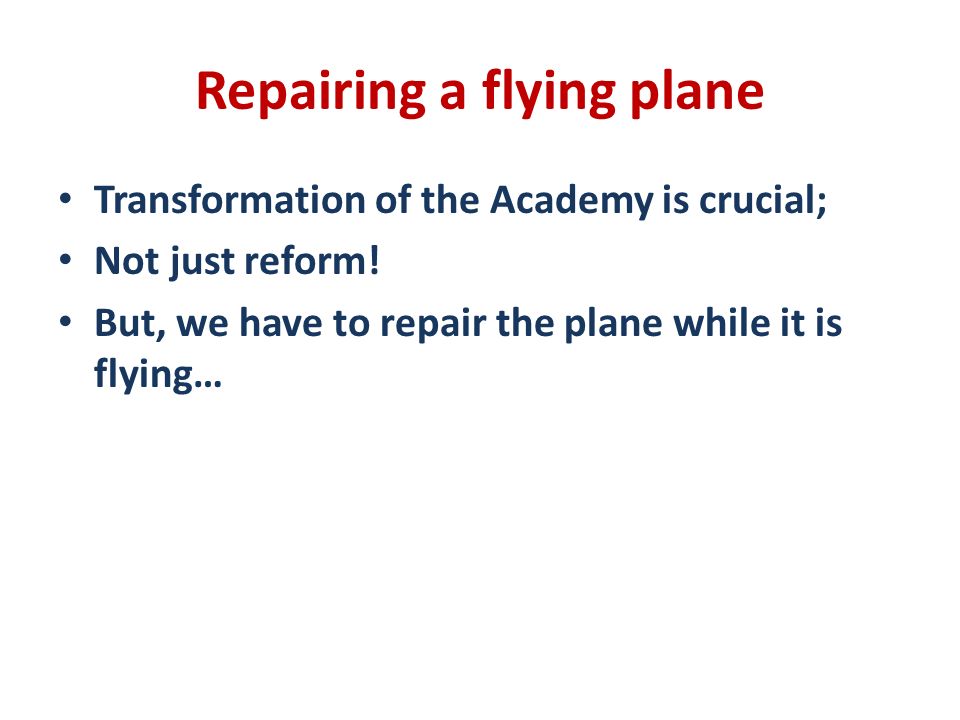 Repairing a flying plane

• Transformation of the Academy is crucial;
• Not just reform!
• But, we have to repair the plane while it is flying…